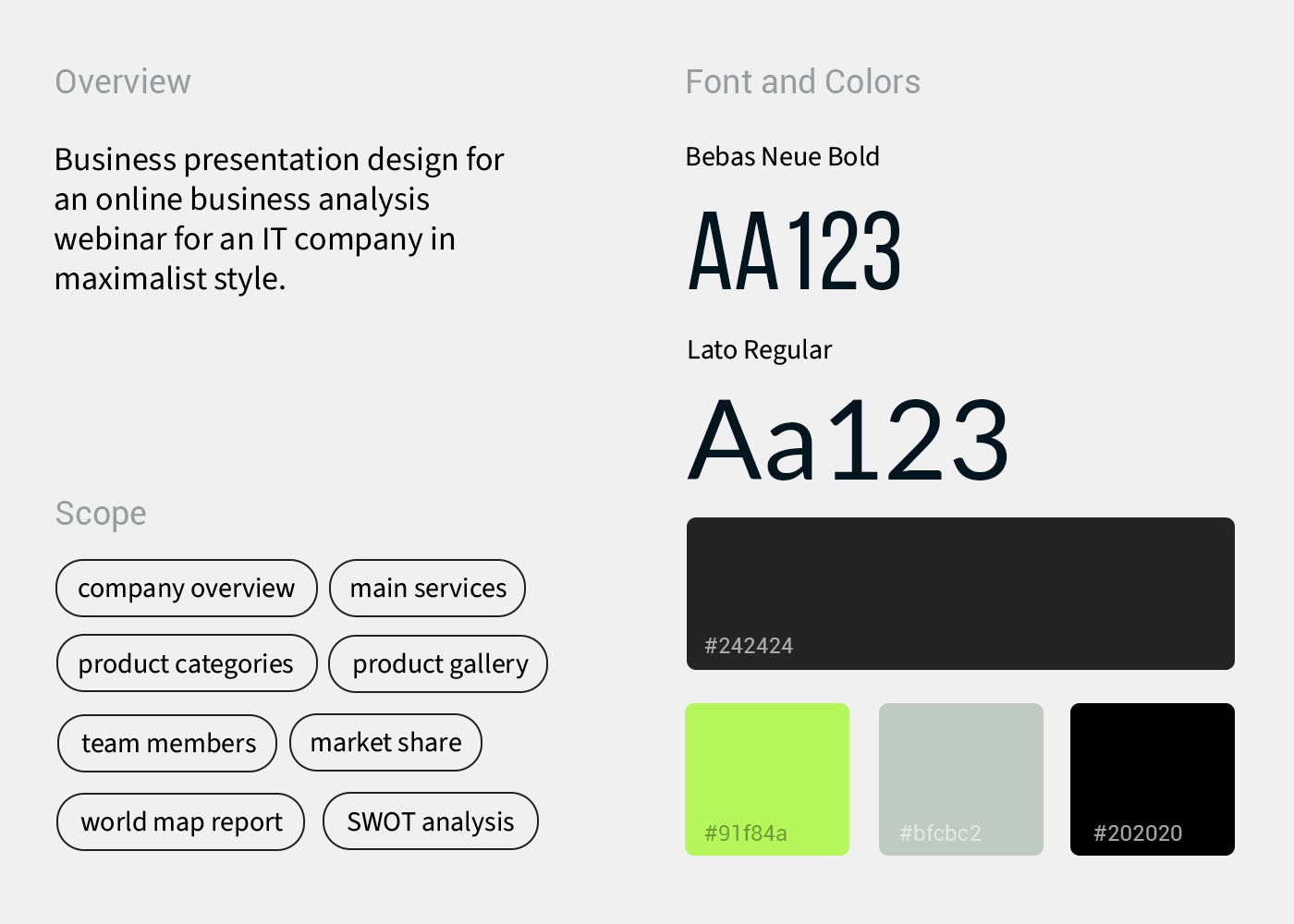 Overview

Business presentation design for an online business analysis webinar for an IT company in maximalist style.

Scope

company overview
main services
product categories
product gallery
team members
market share
world map report
SWOT analysis

Font and Colors

Bebas Neue Bold

AA123

Lato Regular

Aa123

#242424

#91f84a

#bfcbc2

#202020